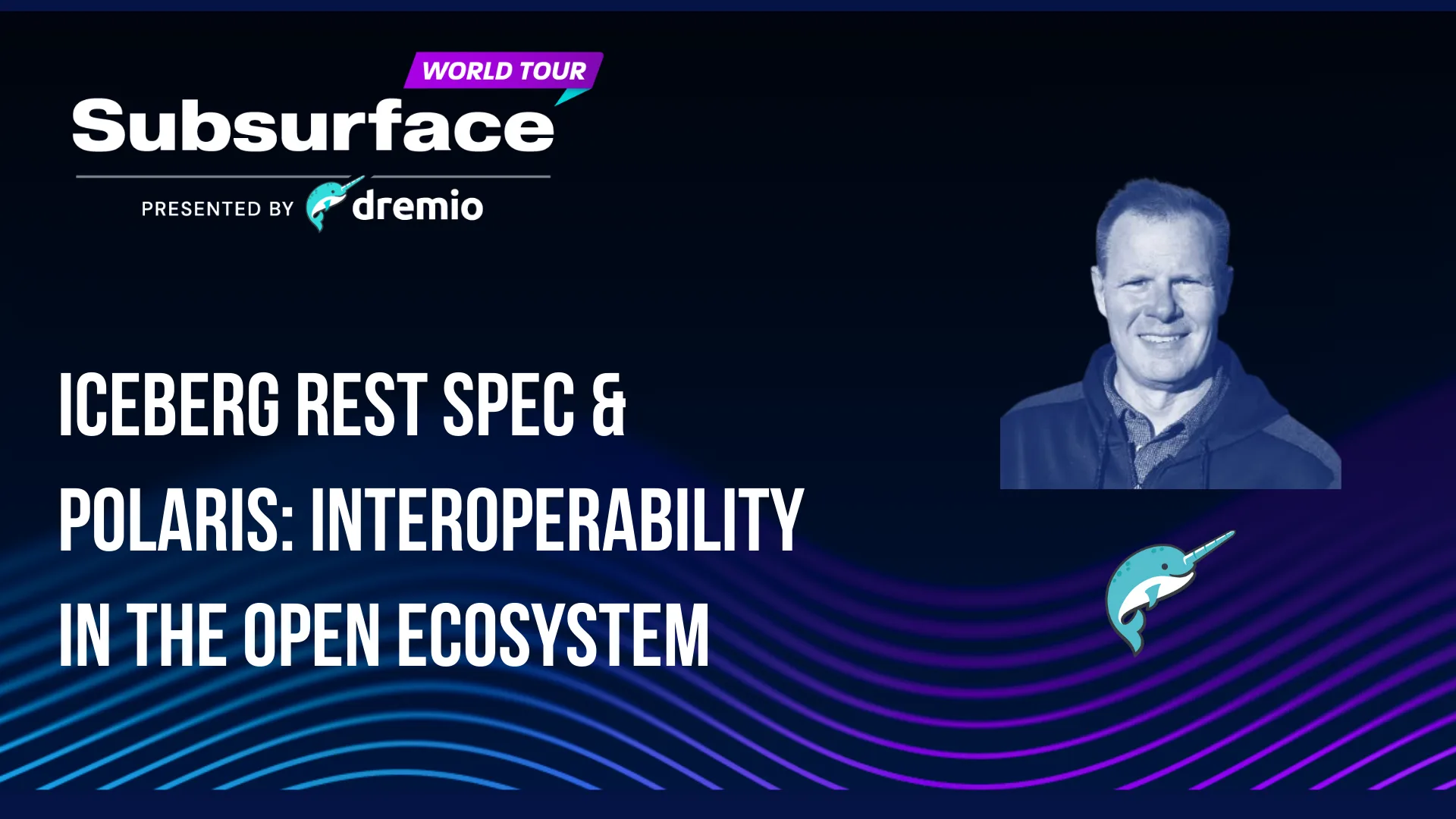 WORLD TOUR
Subsurface
PRESENTED BY dremio

ICEBERG REST SPEC & POLARIS: INTEROPERABILITY IN THE OPEN ECOSYSTEM